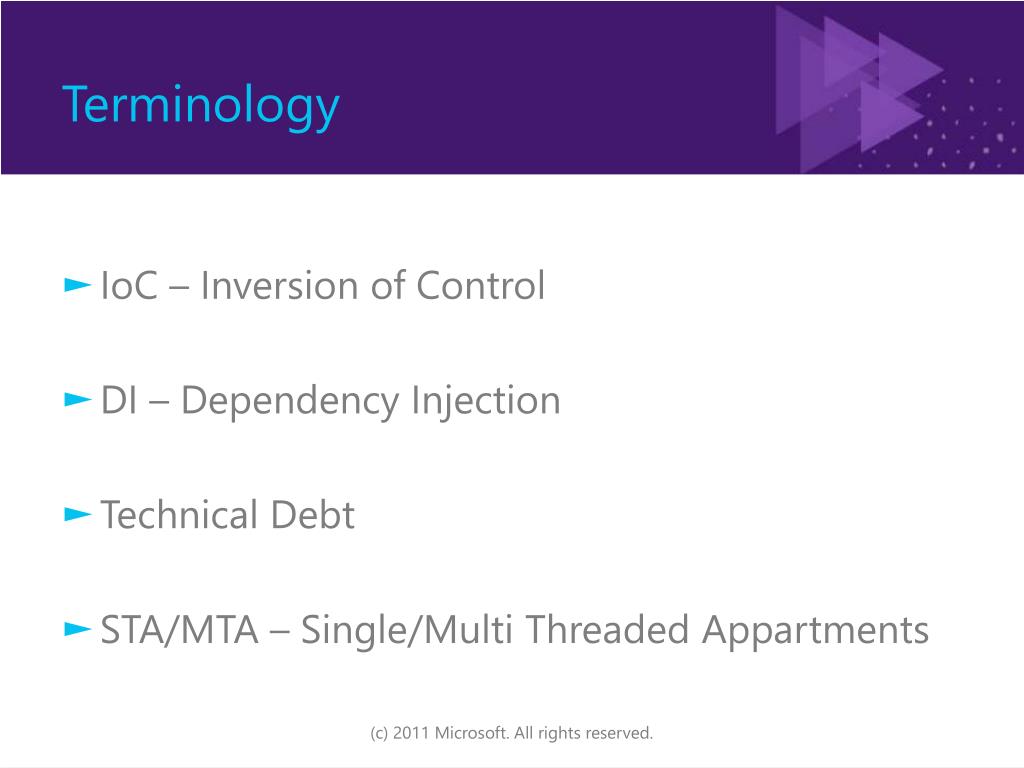 Terminology

IoC – Inversion of Control

DI – Dependency Injection

Technical Debt

STA/MTA – Single/Multi Threaded Appartments

(c) 2011 Microsoft. All rights reserved.